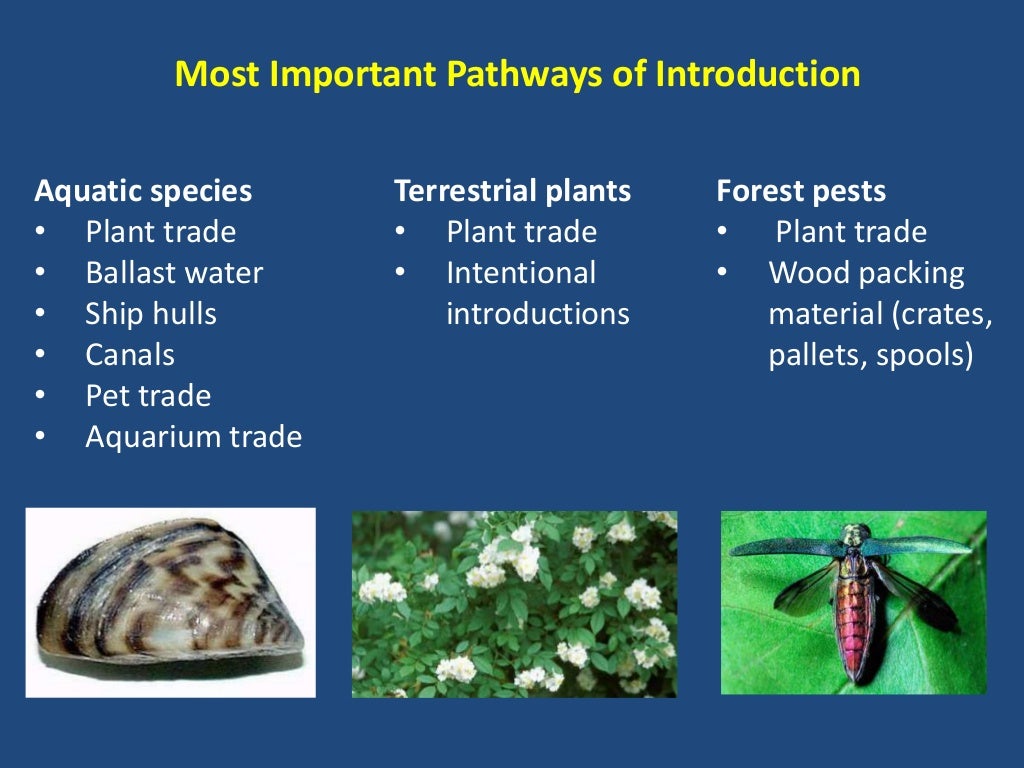 Most Important Pathways of Introduction

Aquatic species
• Plant trade
• Ballast water
• Ship hulls
• Canals
• Pet trade
• Aquarium trade

Terrestrial plants
• Plant trade
• Intentional introductions

Forest pests
• Plant trade
• Wood packing material (crates, pallets, spools)